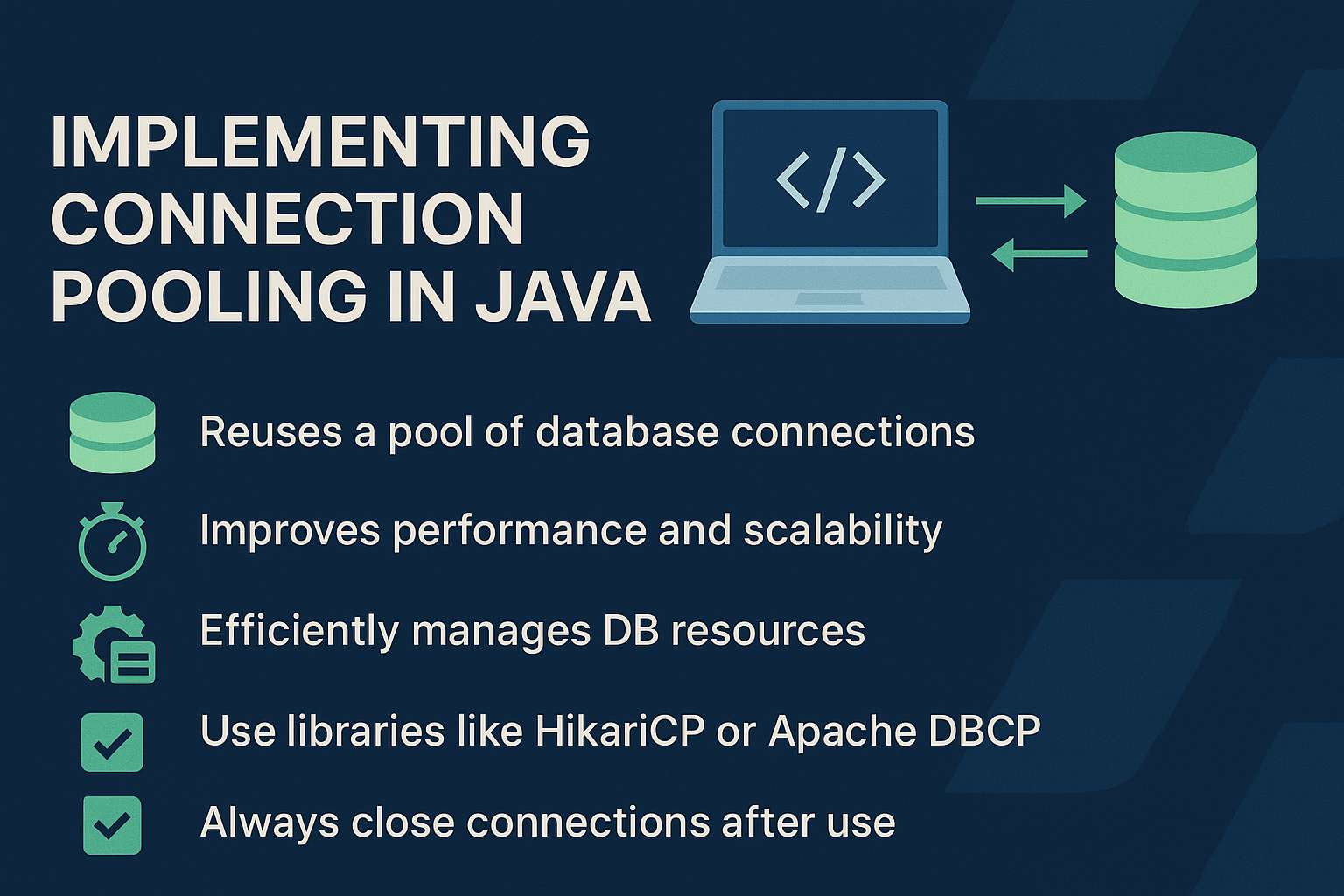 IMPLEMENTING CONNECTION POOLING IN JAVA

</>

Reuses a pool of database connections

Improves performance and scalability

Efficiently manages DB resources

Use libraries like HikariCP or Apache DBCP

Always close connections after use